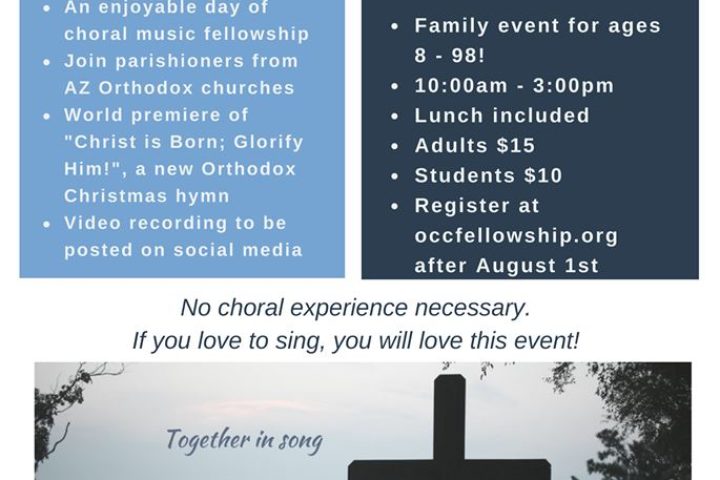 - An enjoyable day of choral music fellowship
- Join parishioners from AZ Orthodox churches
- World premiere of "Christ is Born; Glorify Him!", a new Orthodox Christmas hymn
- Video recording to be posted on social media

- Family event for ages 8 - 98!
- 10:00am - 3:00pm
- Lunch included
- Adults $15
- Students $10
- Register at occfellowship.org after August 1st

No choral experience necessary.
If you love to sing, you will love this event!

Together in song